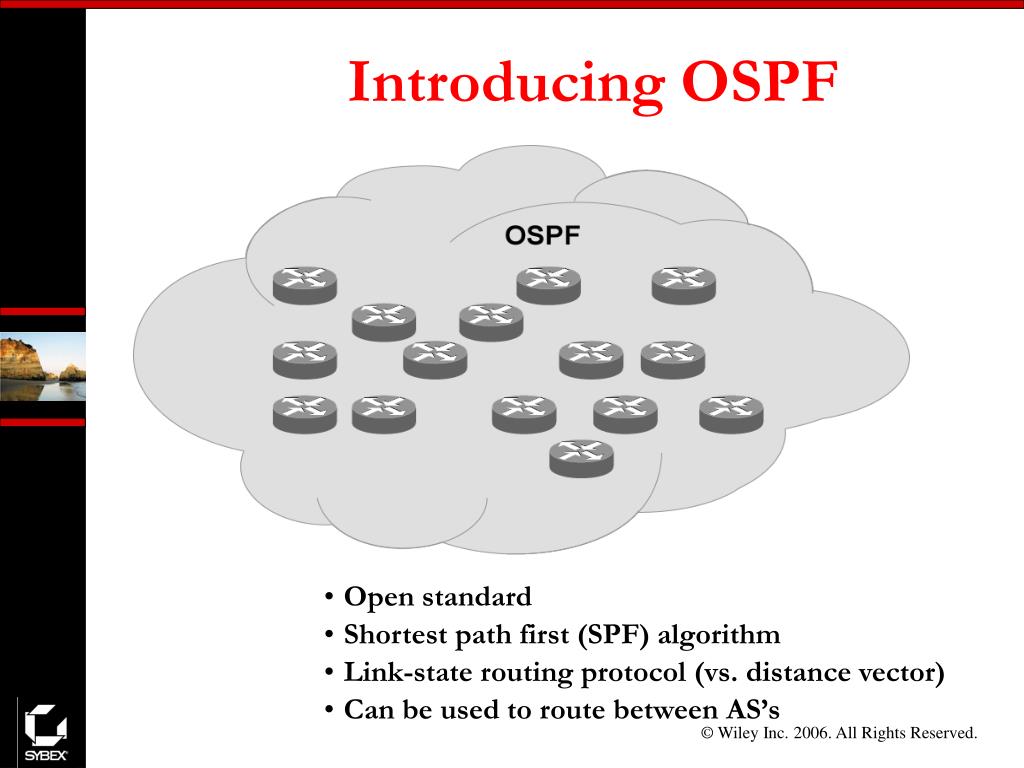 Introducing OSPF

OSPF

• Open standard
• Shortest path first (SPF) algorithm
• Link-state routing protocol (vs. distance vector)
• Can be used to route between AS's

SYBEX

© Wiley Inc. 2006. All Rights Reserved.